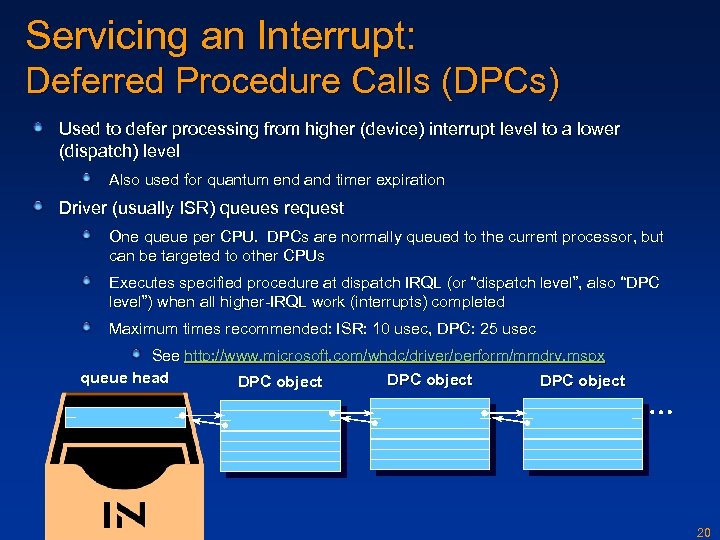 Servicing an Interrupt:
Deferred Procedure Calls (DPCs)

Used to defer processing from higher (device) interrupt level to a lower (dispatch) level

Also used for quantum end and timer expiration

Driver (usually ISR) queues request

One queue per CPU. DPCs are normally queued to the current processor, but can be targeted to other CPUs

Executes specified procedure at dispatch IRQL (or "dispatch level", also "DPC level") when all higher-IRQL work (interrupts) completed

Maximum times recommended: ISR: 10 usec, DPC: 25 usec

See http://www.microsoft.com/whdc/driver/perform/mmdrv.mspx

queue head

DPC object

DPC object

DPC object

...

IN

20